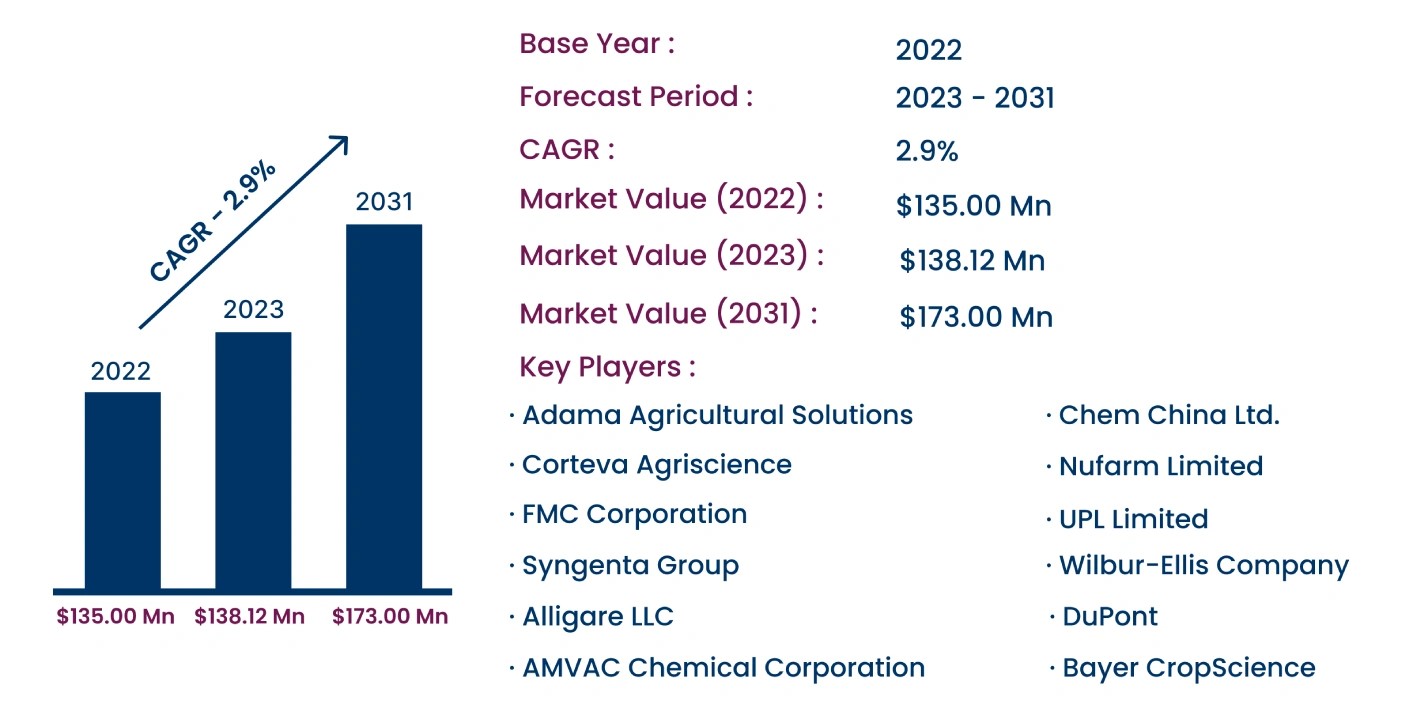 CAGR - 2.9%

2022
2023
2031

$135.00 Mn
$138.12 Mn
$173.00 Mn

Base Year : 2022
Forecast Period : 2023 - 2031
CAGR : 2.9%
Market Value (2022) : $135.00 Mn
Market Value (2023) : $138.12 Mn
Market Value (2031) : $173.00 Mn

Key Players :

· Adama Agricultural Solutions
· Corteva Agriscience
· FMC Corporation
· Syngenta Group
· Alligare LLC
· AMVAC Chemical Corporation

· Chem China Ltd.
· Nufarm Limited
· UPL Limited
· Wilbur-Ellis Company
· DuPont
· Bayer CropScience